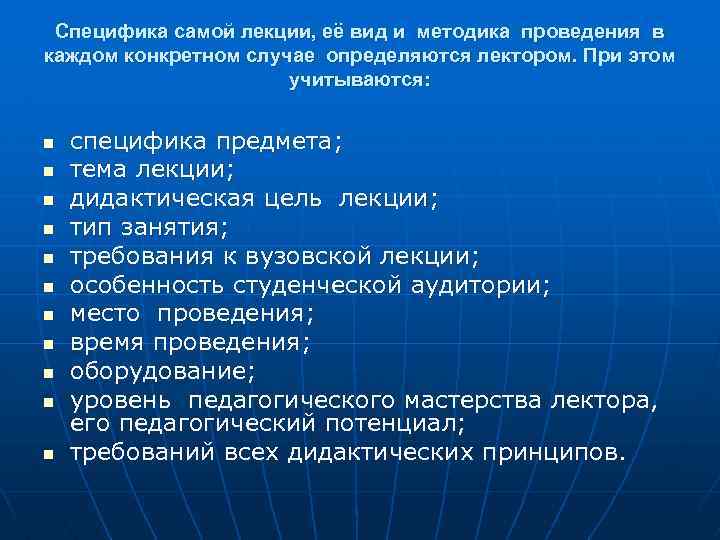 Специфика самой лекции, её вид и методика проведения в каждом конкретном случае определяются лектором. При этом учитываются:

- специфика предмета;
- тема лекции;
- дидактическая цель лекции;
- тип занятия;
- требования к вузовской лекции;
- особенность студенческой аудитории;
- место проведения;
- время проведения;
- оборудование;
- уровень педагогического мастерства лектора, его педагогический потенциал;
- требований всех дидактических принципов.